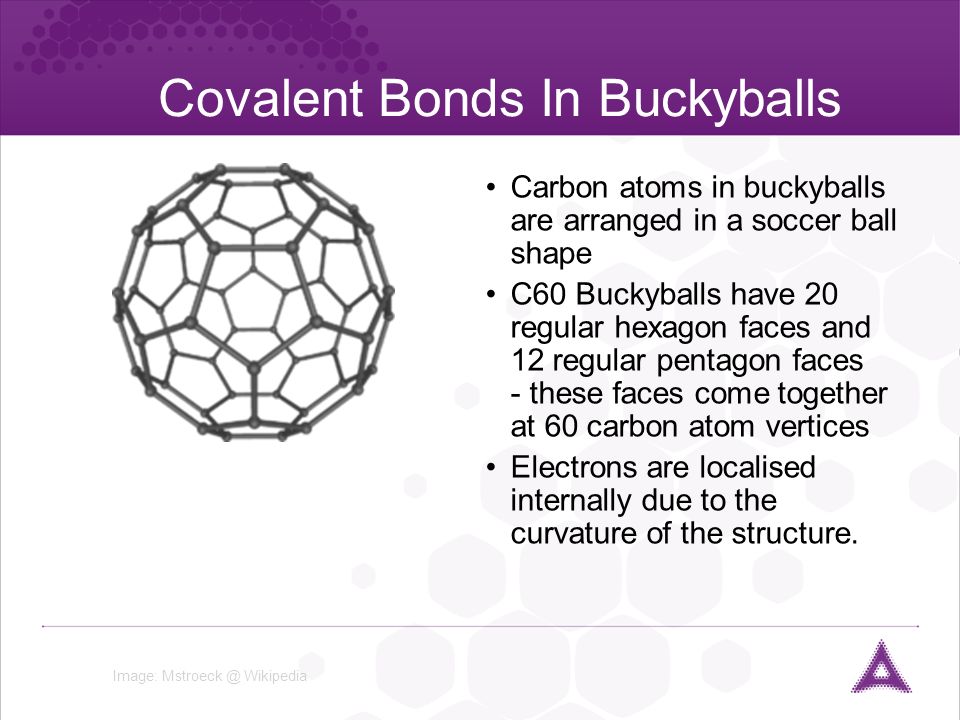 Covalent Bonds In Buckyballs

• Carbon atoms in buckyballs are arranged in a soccer ball shape

• C60 Buckyballs have 20 regular hexagon faces and 12 regular pentagon faces - these faces come together at 60 carbon atom vertices

• Electrons are localised internally due to the curvature of the structure.

Image: Mstroeck @ Wikipedia